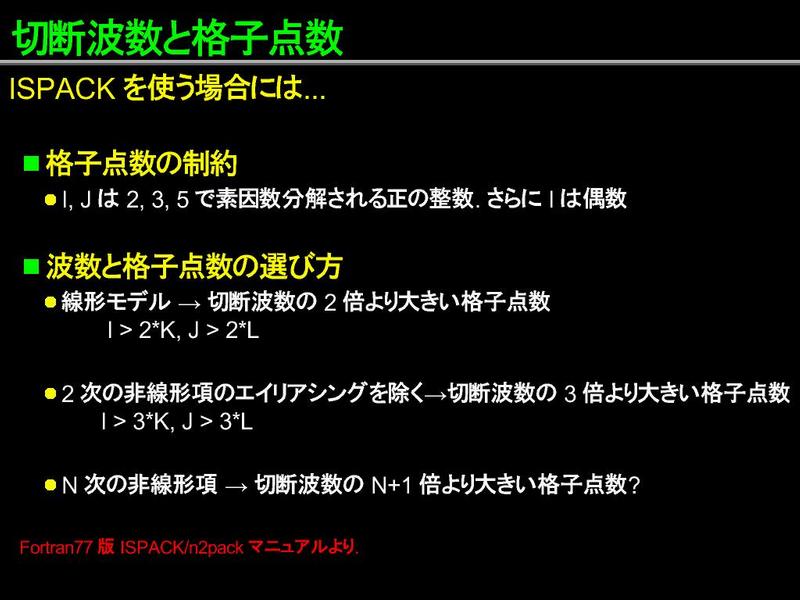 切断波数と格子点数

ISPACK を使う場合には...

■ 格子点数の制約

● I, J は 2, 3, 5 で素因数分解される正の整数. さらに I は偶数

■ 波数と格子点数の選び方

● 線形モデル → 切断波数の 2 倍より大きい格子点数
I > 2*K, J > 2*L

● 2 次の非線形項のエイリアシングを除く→切断波数の 3 倍より大きい格子点数
I > 3*K, J > 3*L

● N 次の非線形項 → 切断波数の N+1 倍より大きい格子点数?

Fortran77 版 ISPACK/n2pack マニュアルより.